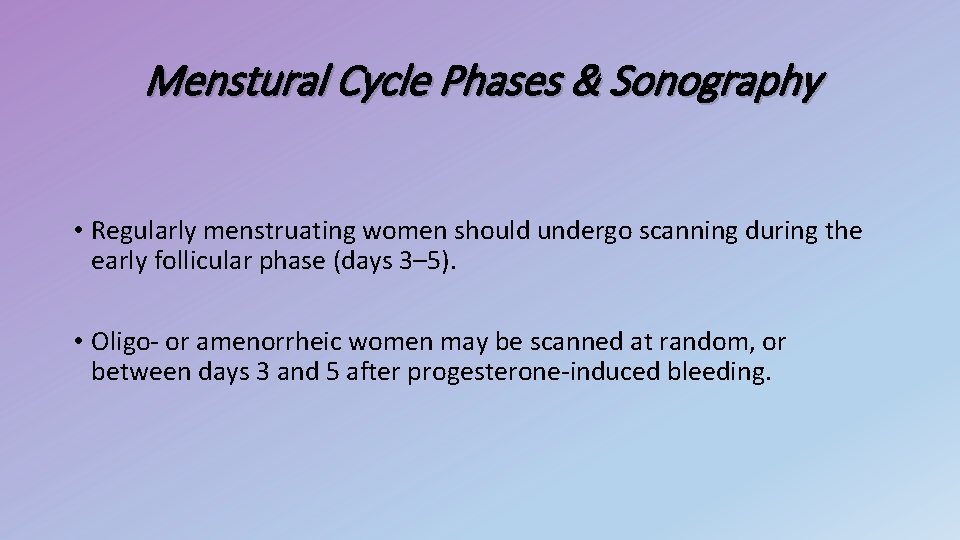 Menstural Cycle Phases & Sonography

• Regularly menstruating women should undergo scanning during the early follicular phase (days 3–5).

• Oligo- or amenorrheic women may be scanned at random, or between days 3 and 5 after progesterone-induced bleeding.